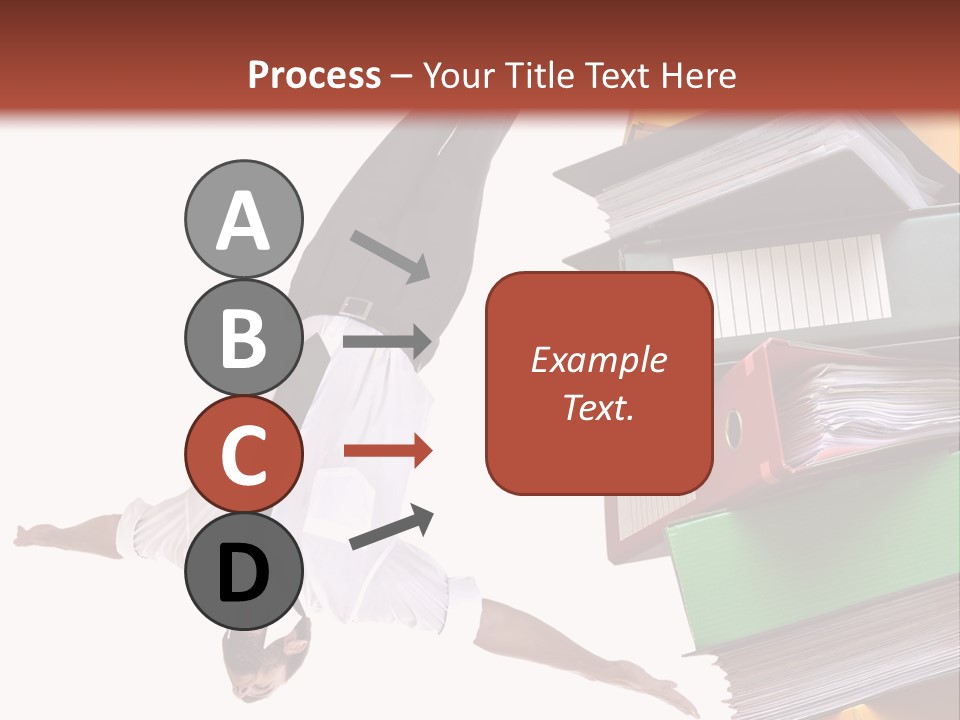 Process – Your Title Text Here

A

B

C

D

Example Text.